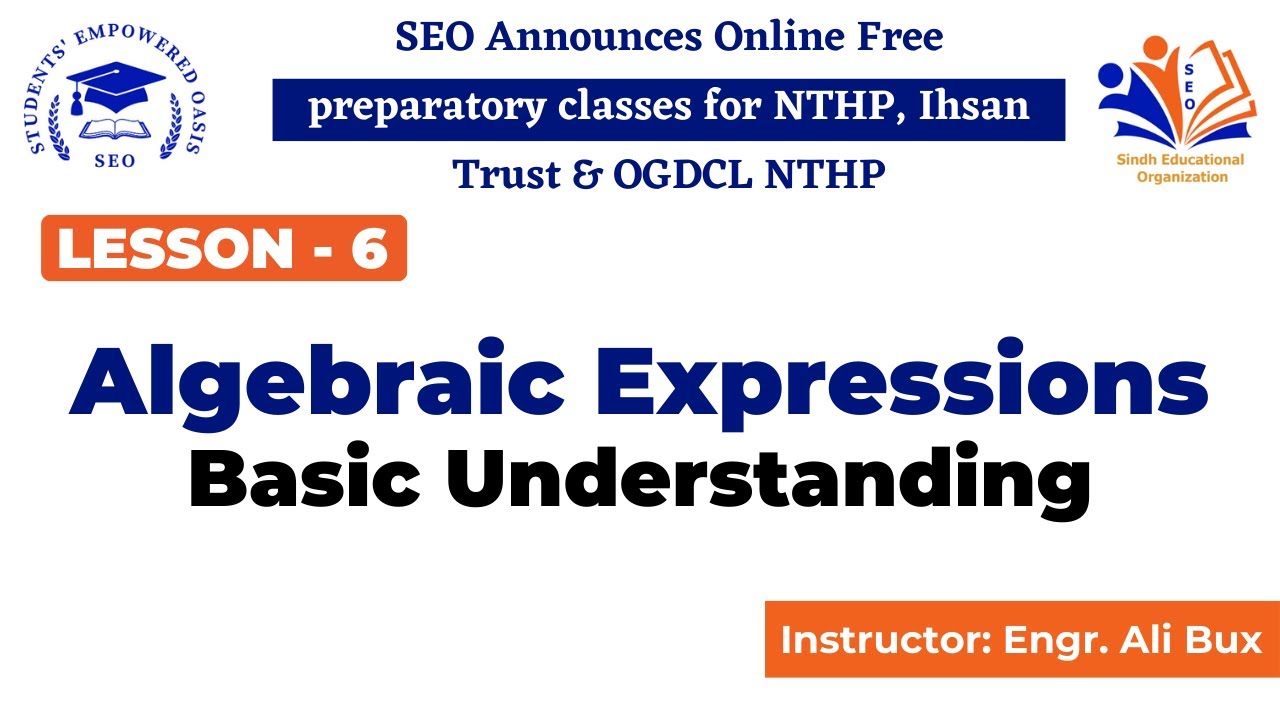 STUDENTS' EMPOWERED OASIS
SEO

SEO Announces Online Free
preparatory classes for NTHP, Ihsan
Trust & OGDCL NTHP

SEO
Sindh Educational Organization

LESSON - 6

Algebraic Expressions
Basic Understanding

Instructor: Engr. Ali Bux